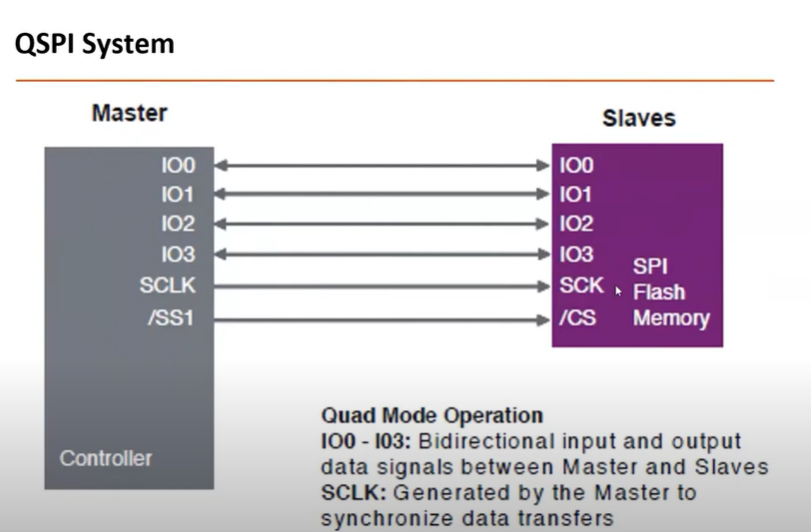 QSPI System

Master

IO0
IO1
IO2
IO3
SCLK
/SS1

Controller

Slaves

IO0
IO1
IO2
IO3
SCK
/CS

SPI Flash Memory

Quad Mode Operation
IO0 - I03: Bidirectional input and output data signals between Master and Slaves
SCLK: Generated by the Master to synchronize data transfers